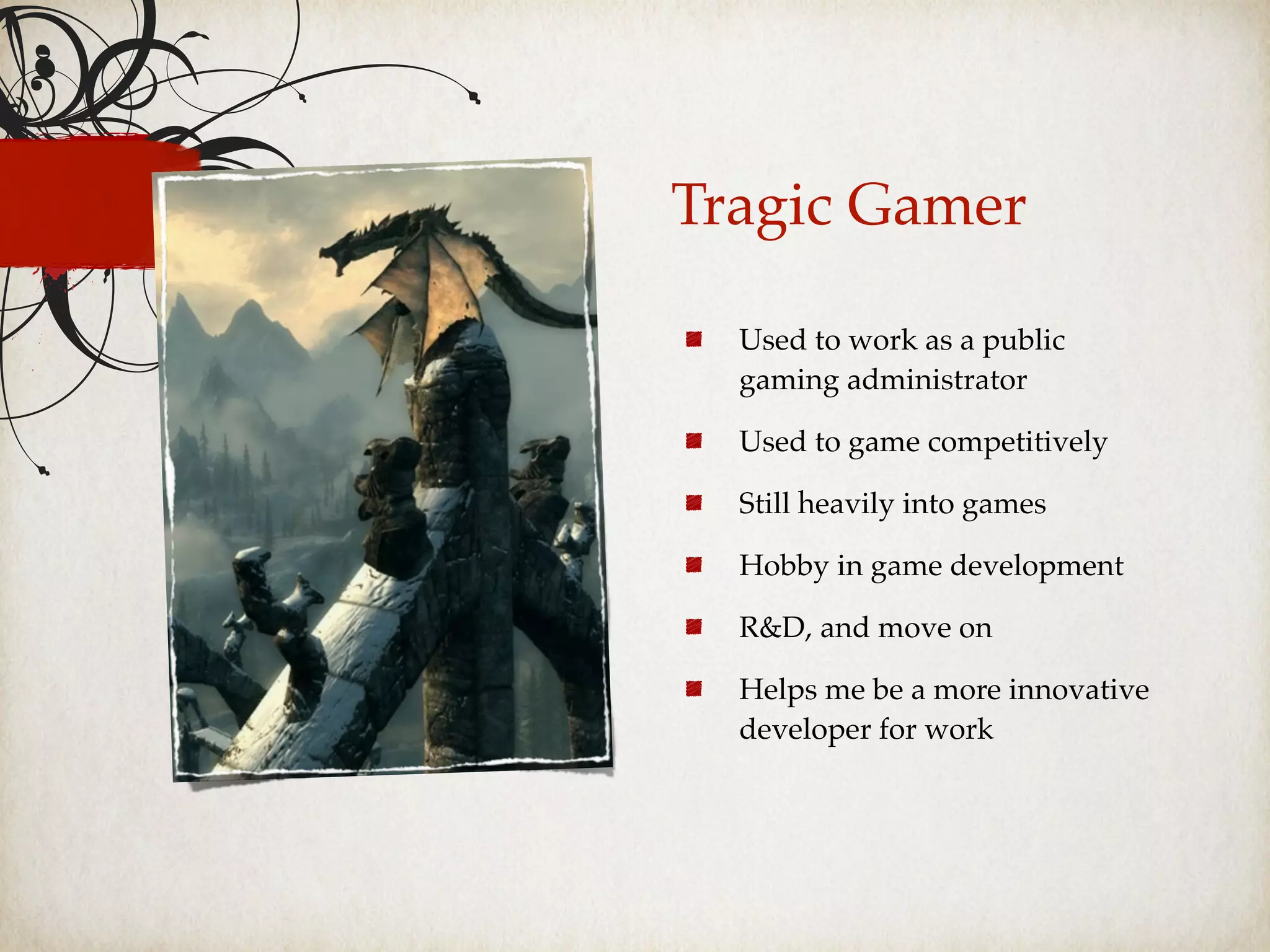 Tragic Gamer

- Used to work as a public gaming administrator
- Used to game competitively
- Still heavily into games
- Hobby in game development
- R&D, and move on
- Helps me be a more innovative developer for work